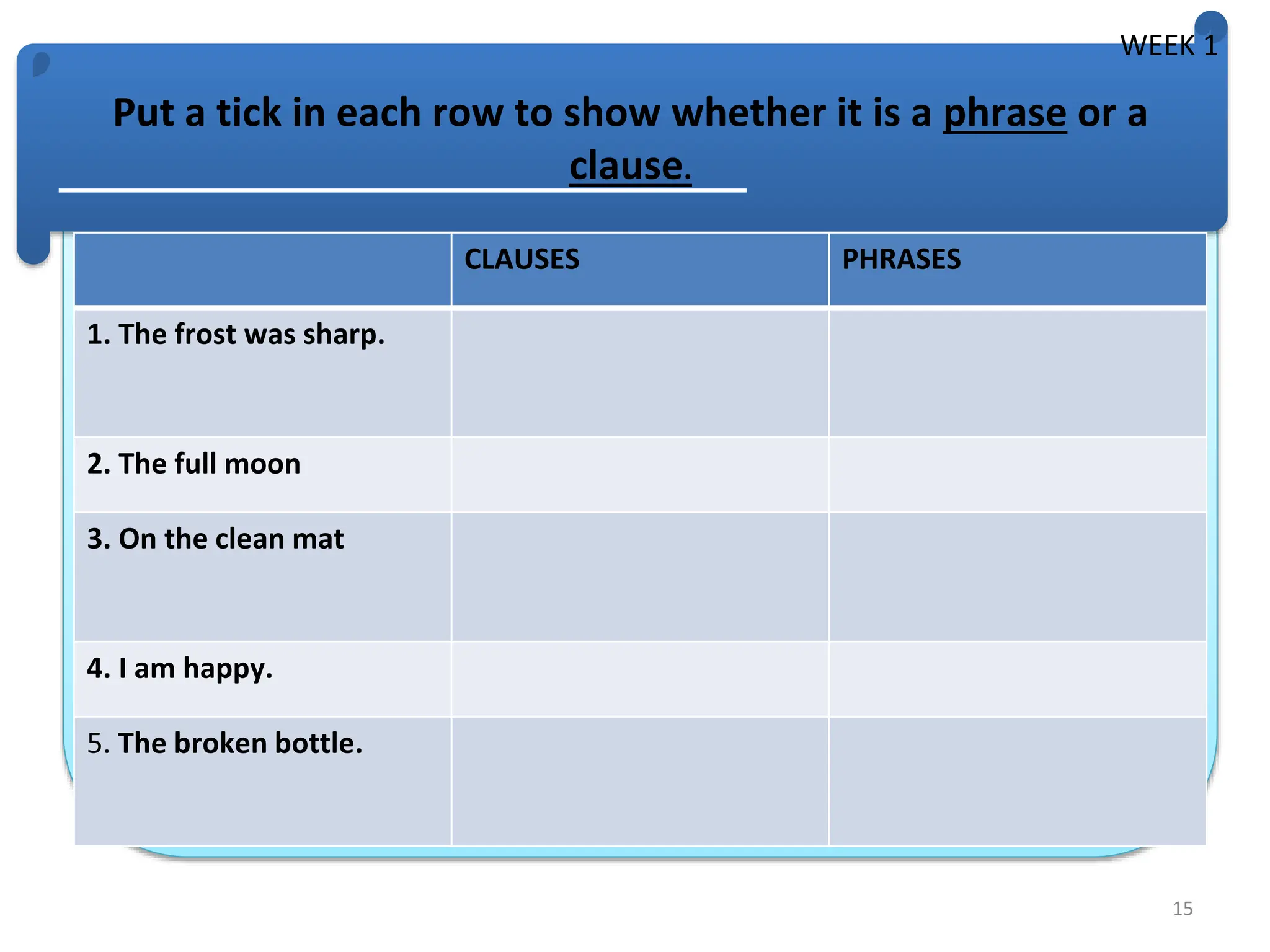 WEEK 1

Put a tick in each row to show whether it is a phrase or a clause.

| | CLAUSES | PHRASES |
|---|---|---|
| 1. The frost was sharp. | | |
| 2. The full moon | | |
| 3. On the clean mat | | |
| 4. I am happy. | | |
| 5. The broken bottle. | | |

15